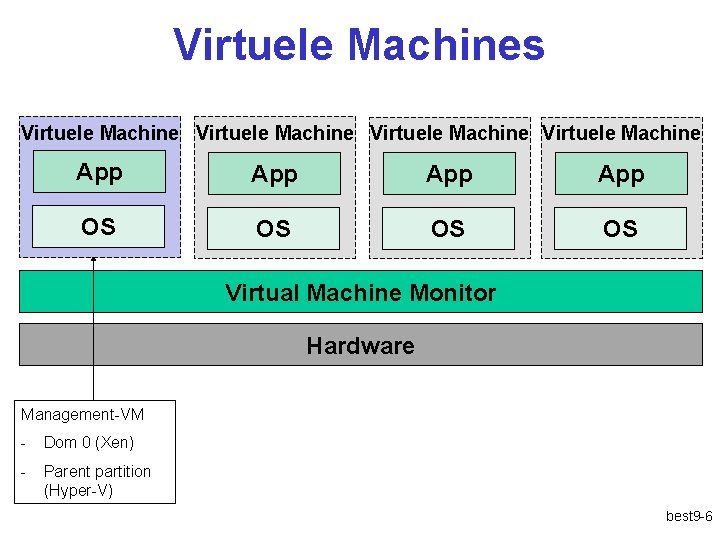 Virtuele Machines

Virtuele Machine
App
OS

Virtuele Machine
App
OS

Virtuele Machine
App
OS

Virtuele Machine
App
OS

Virtual Machine Monitor

Hardware

Management-VM
- Dom 0 (Xen)
- Parent partition (Hyper-V)

best9-6